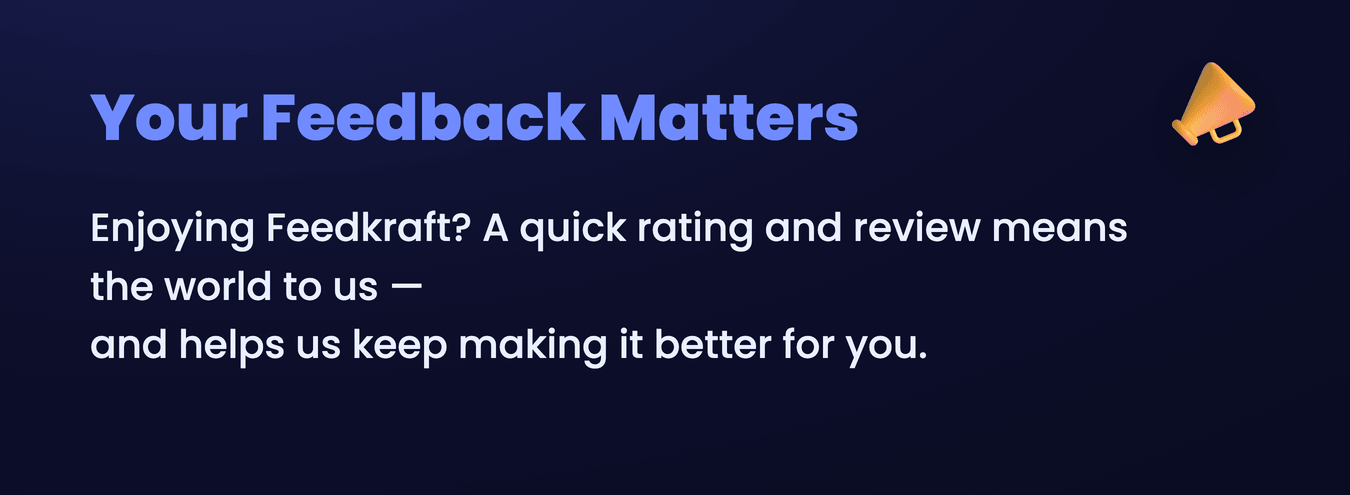 Your Feedback Matters

Enjoying Feedkraft? A quick rating and review means the world to us —
and helps us keep making it better for you.